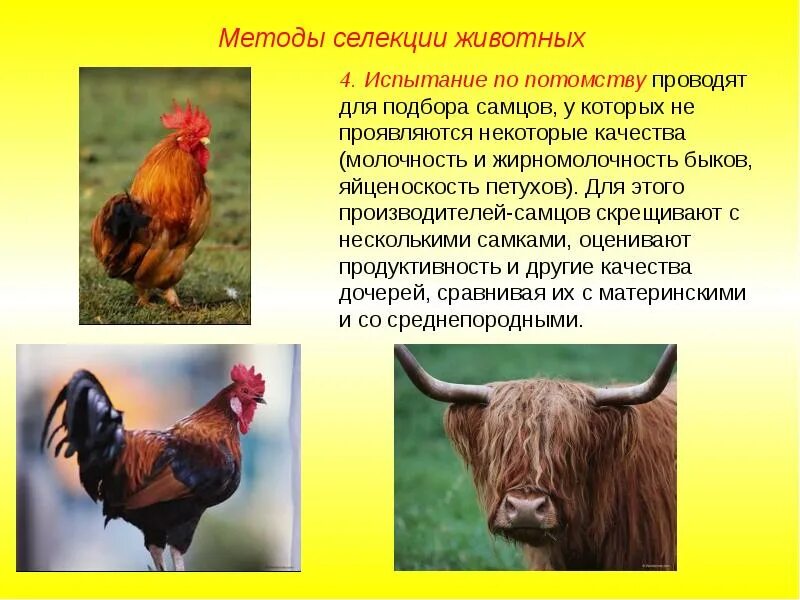 Методы селекции животных

4. Испытание по потомству проводят для подбора самцов, у которых не проявляются некоторые качества (молочность и жирномолочность быков, яйценоскость петухов). Для этого производителей-самцов скрещивают с несколькими самками, оценивают продуктивность и другие качества дочерей, сравнивая их с материнскими и со среднепородными.